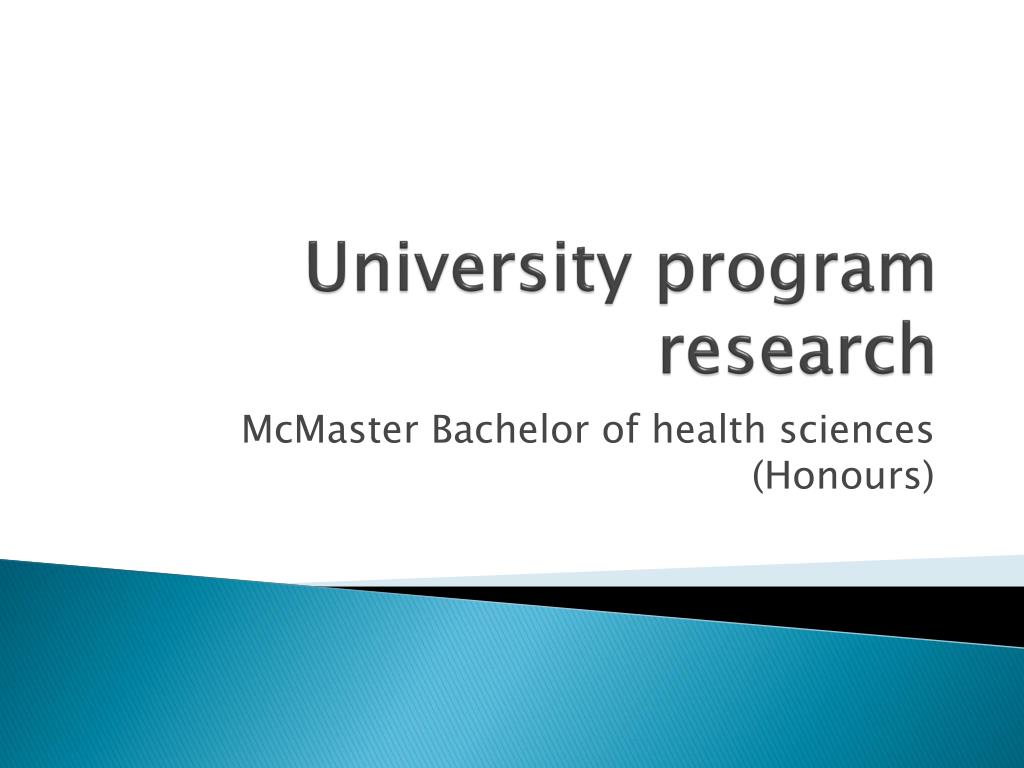 University program research

McMaster Bachelor of health sciences (Honours)